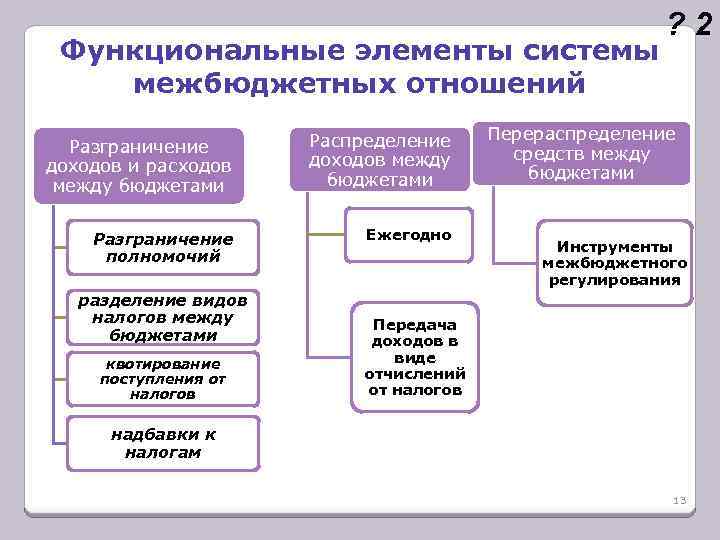 ? 2

Функциональные элементы системы межбюджетных отношений

Разграничение доходов и расходов между бюджетами

Разграничение полномочий

разделение видов налогов между бюджетами

квотирование поступления от налогов

надбавки к налогам

Распределение доходов между бюджетами

Ежегодно

Передача доходов в виде отчислений от налогов

Перераспределение средств между бюджетами

Инструменты межбюджетного регулирования

13